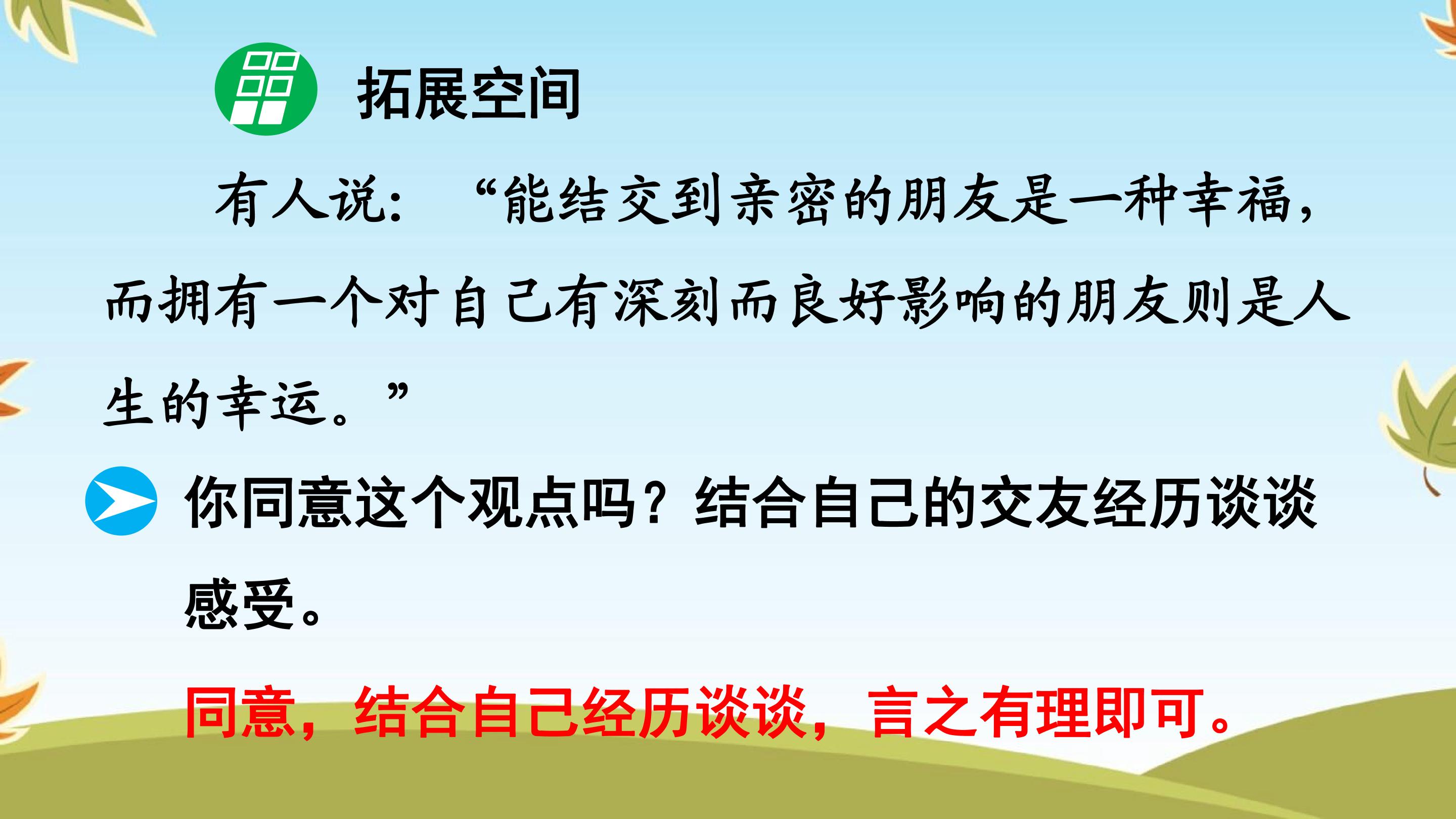 拓展空间

有人说：“能结交到亲密的朋友是一种幸福，而拥有一个对自己有深刻而良好影响的朋友则是人生的幸运。”

你同意这个观点吗？结合自己的交友经历谈谈感受。

同意，结合自己经历谈谈，言之有理即可。